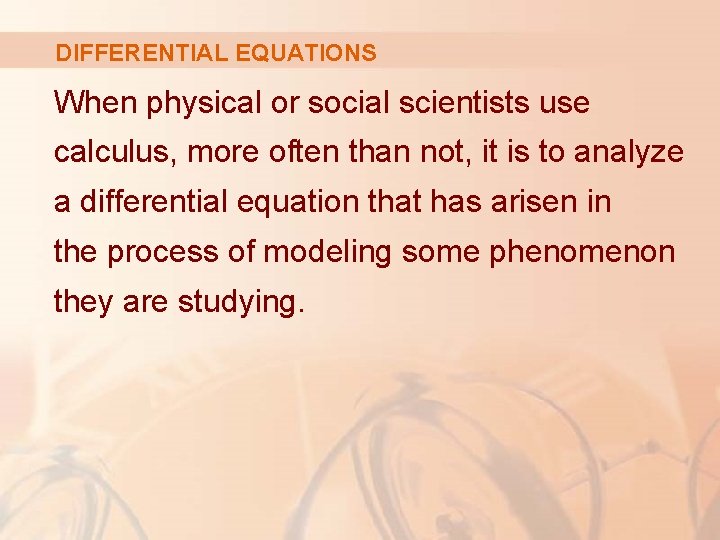 DIFFERENTIAL EQUATIONS

When physical or social scientists use calculus, more often than not, it is to analyze a differential equation that has arisen in the process of modeling some phenomenon they are studying.